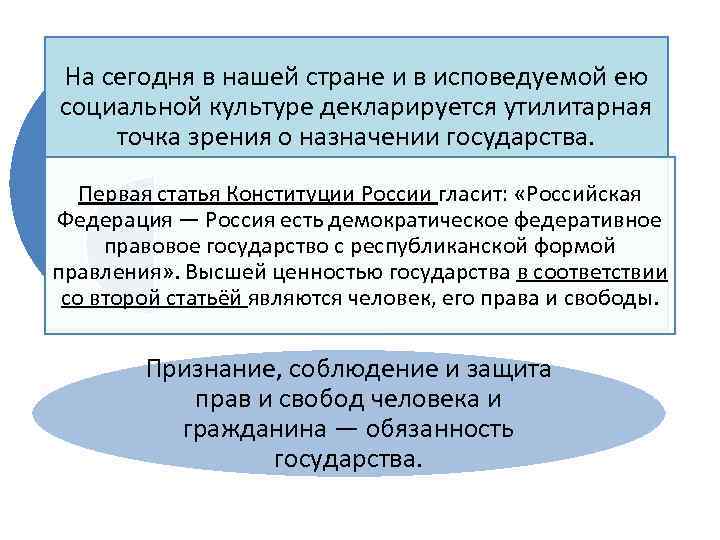 На сегодня в нашей стране и в исповедуемой ею социальной культуре декларируется утилитарная точка зрения о назначении государства.

Первая статья Конституции России гласит: «Российская Федерация — Россия есть демократическое федеративное правовое государство с республиканской формой правления». Высшей ценностью государства в соответствии со второй статьёй являются человек, его права и свободы.

Признание, соблюдение и защита прав и свобод человека и гражданина — обязанность государства.